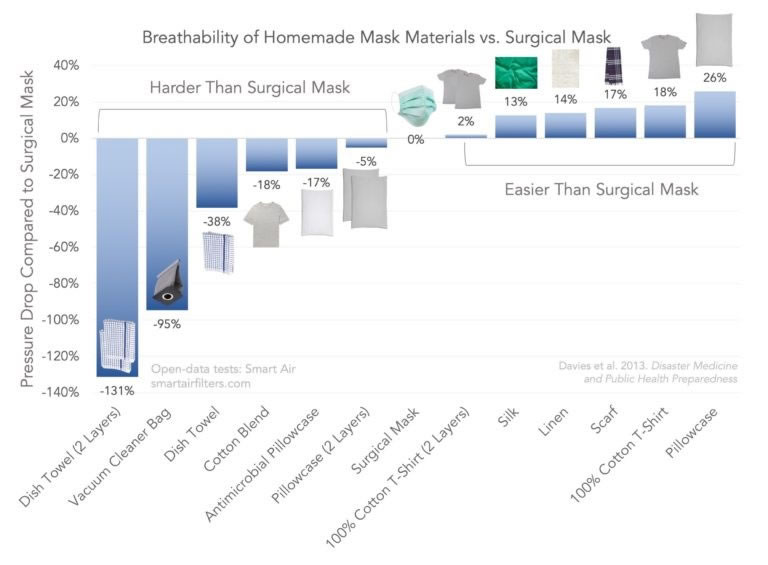 Breathability of Homemade Mask Materials vs. Surgical Mask

Pressure Drop Compared to Surgical Mask

40%
20%
0%
-20%
-40%
-60%
-80%
-100%
-120%
-140%

Harder Than Surgical Mask

Easier Than Surgical Mask

-131%
-95%
-38%
-18%
-17%
-5%
0%
2%
13%
14%
17%
18%
26%

Open-data tests: Smart Air
smartairfilters.com

Davies et al. 2013. Disaster Medicine and Public Health Preparedness

Dish Towel (2 Layers)
Vacuum Cleaner Bag
Dish Towel
Cotton Blend
Antimicrobial Pillowcase
Pillowcase (2 Layers)
Surgical Mask
100% Cotton T-Shirt (2 Layers)
Silk
Linen
Scarf
100% Cotton T-Shirt
Pillowcase